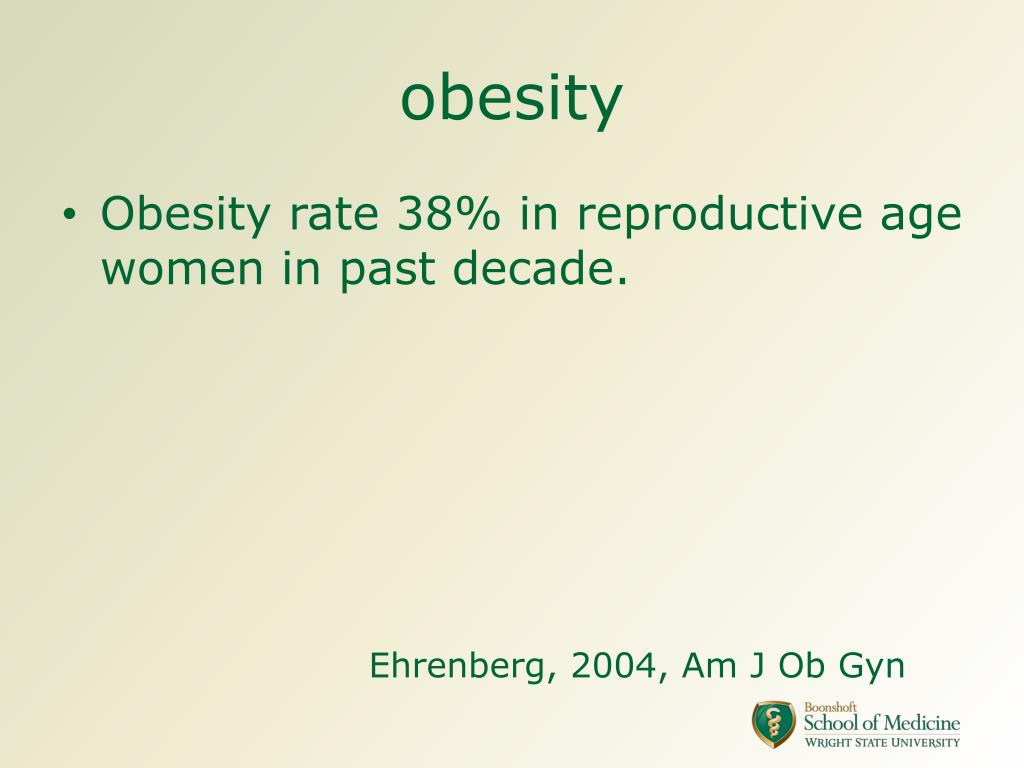 obesity

• Obesity rate 38% in reproductive age women in past decade.

Ehrenberg, 2004, Am J Ob Gyn

Boonshoft
School of Medicine
WRIGHT STATE UNIVERSITY